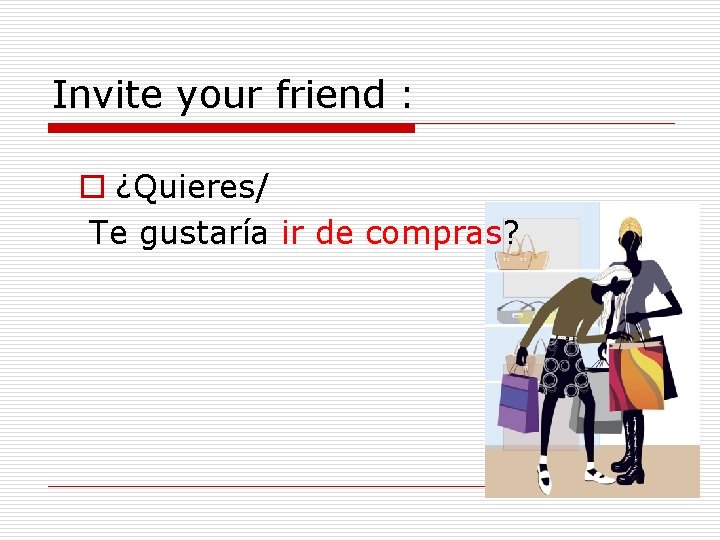 Invite your friend :

¿Quieres/
Te gustaría ir de compras?